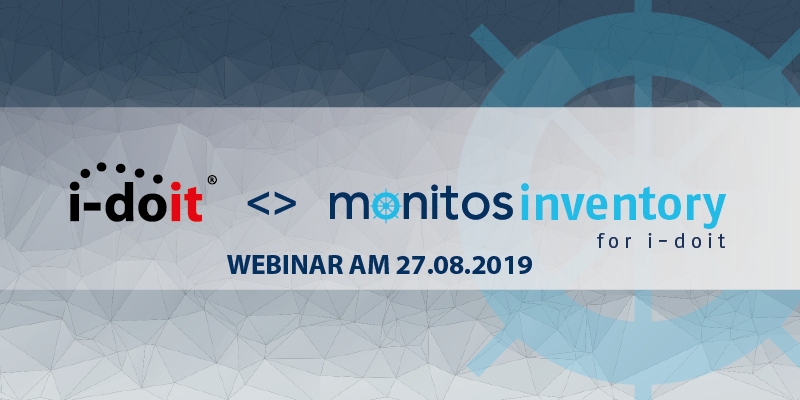 i-doit®

<>

monitosinventory
for i-doit

WEBINAR AM 27.08.2019